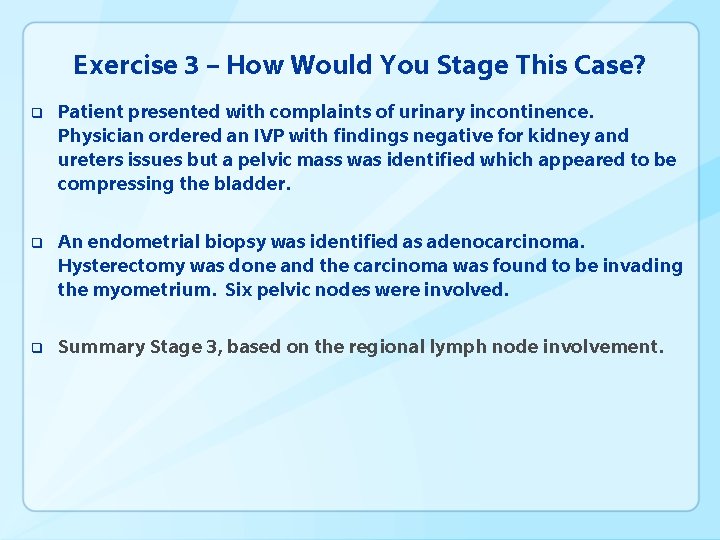 Exercise 3 – How Would You Stage This Case?

❑ Patient presented with complaints of urinary incontinence. Physician ordered an IVP with findings negative for kidney and ureters issues but a pelvic mass was identified which appeared to be compressing the bladder.

❑ An endometrial biopsy was identified as adenocarcinoma. Hysterectomy was done and the carcinoma was found to be invading the myometrium. Six pelvic nodes were involved.

❑ Summary Stage 3, based on the regional lymph node involvement.